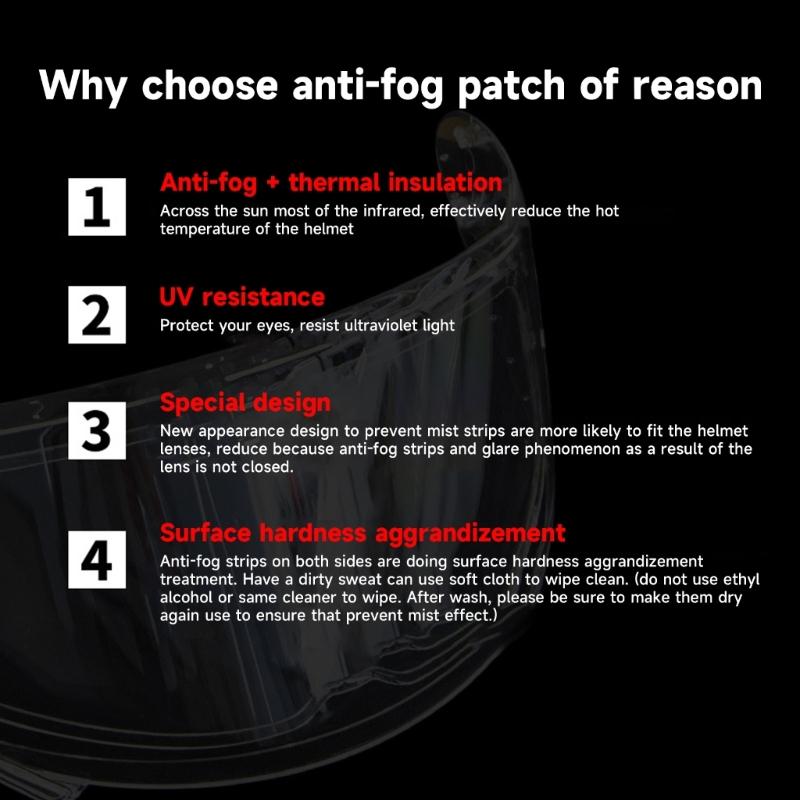 Why choose anti-fog patch of reason

1

Anti-fog + thermal insulation

Across the sun most of the infrared, effectively reduce the hot temperature of the helmet

2

UV resistance

Protect your eyes, resist ultraviolet light

3

Special design

New appearance design to prevent mist strips are more likely to fit the helmet lenses, reduce because anti-fog strips and glare phenomenon as a result of the lens is not closed.

4

Surface hardness aggrandizement

Anti-fog strips on both sides are doing surface hardness aggrandizement treatment. Have a dirty sweat can use soft cloth to wipe clean. (do not use ethyl alcohol or same cleaner to wipe. After wash, please be sure to make them dry again use to ensure that prevent mist effect.)